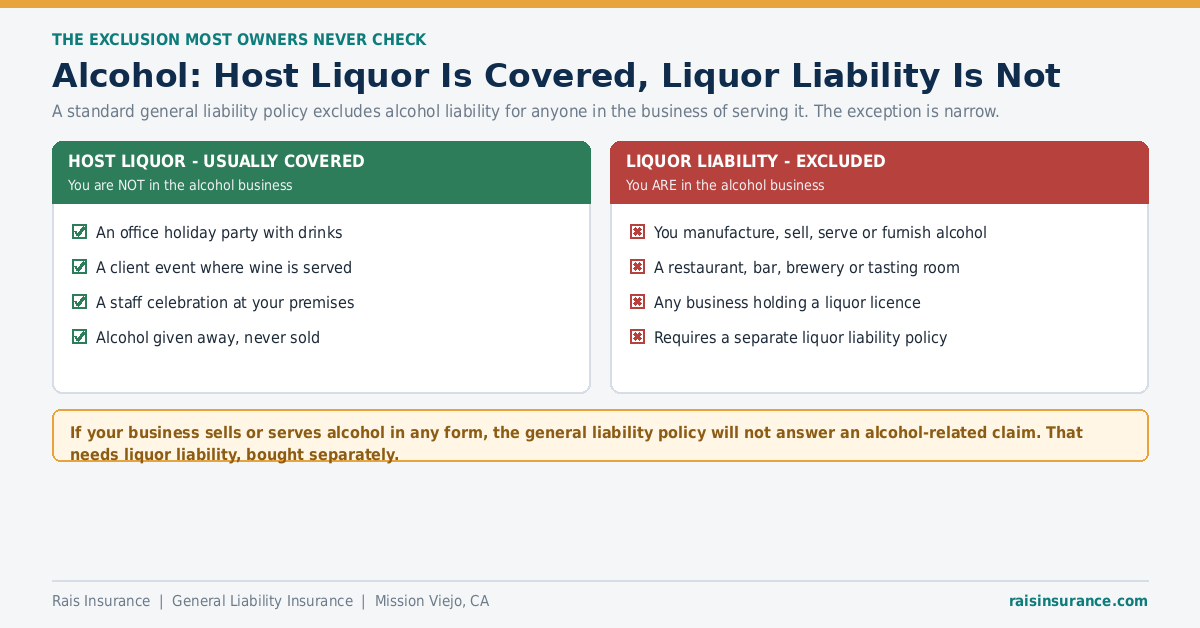 THE EXCLUSION MOST OWNERS NEVER CHECK

Alcohol: Host Liquor Is Covered, Liquor Liability Is Not

A standard general liability policy excludes alcohol liability for anyone in the business of serving it. The exception is narrow.

HOST LIQUOR - USUALLY COVERED
You are NOT in the alcohol business

An office holiday party with drinks
A client event where wine is served
A staff celebration at your premises
Alcohol given away, never sold

LIQUOR LIABILITY - EXCLUDED
You ARE in the alcohol business

You manufacture, sell, serve or furnish alcohol
A restaurant, bar, brewery or tasting room
Any business holding a liquor licence
Requires a separate liquor liability policy

If your business sells or serves alcohol in any form, the general liability policy will not answer an alcohol-related claim. That needs liquor liability, bought separately.

Rais Insurance | General Liability Insurance | Mission Viejo, CA

raisinsurance.com